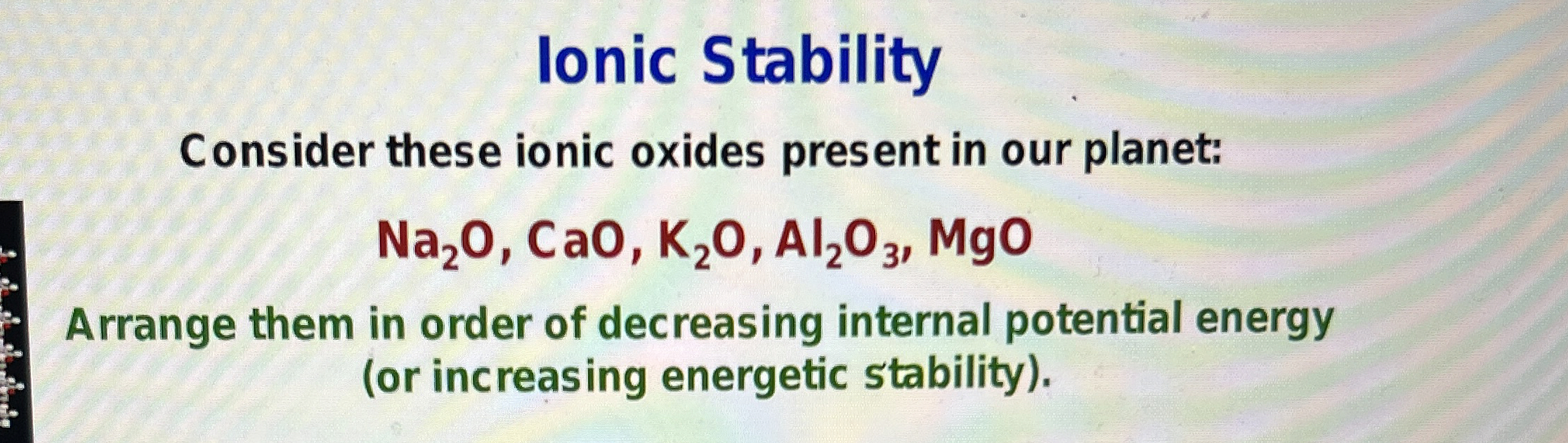 Ionic Stability

Consider these ionic oxides present in our planet:

$Na_2O$, $CaO$, $K_2O$, $Al_2O_3$, $MgO$

Arrange them in order of decreasing internal potential energy (or increasing energetic stability).